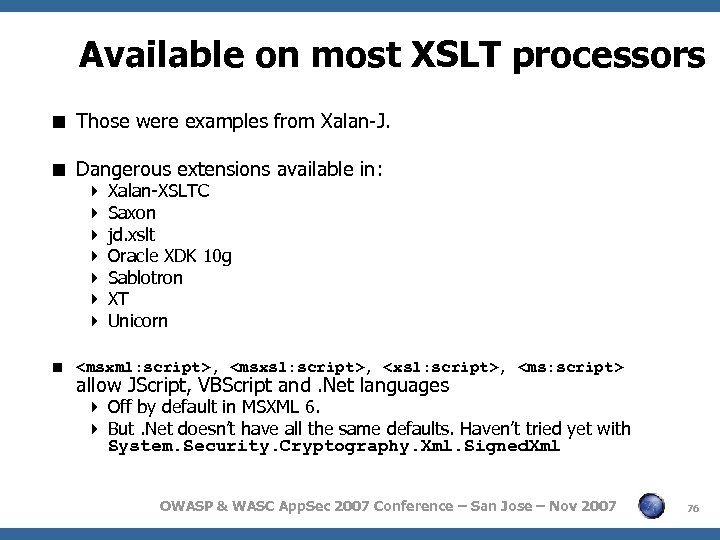 Available on most XSLT processors

■ Those were examples from Xalan-J.

■ Dangerous extensions available in:
- Xalan-XSLTC
- Saxon
- jd.xslt
- Oracle XDK 10g
- Sablotron
- XT
- Unicorn

■ <msxml:script>, <msxsl:script>, <xsl:script>, <ms:script> allow JScript, VBScript and .Net languages
- Off by default in MSXML 6.
- But .Net doesn't have all the same defaults. Haven't tried yet with System.Security.Cryptography.Xml.SignedXml

OWASP & WASC AppSec 2007 Conference – San Jose – Nov 2007

76